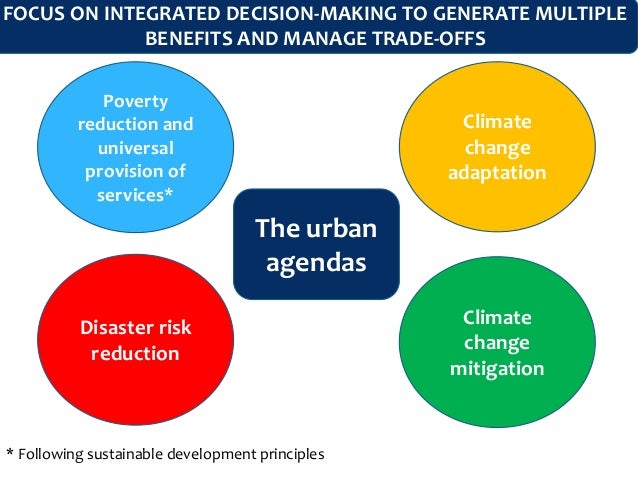 FOCUS ON INTEGRATED DECISION-MAKING TO GENERATE MULTIPLE BENEFITS AND MANAGE TRADE-OFFS

Poverty reduction and universal provision of services*

Climate change adaptation

The urban agendas

Disaster risk reduction

Climate change mitigation

* Following sustainable development principles